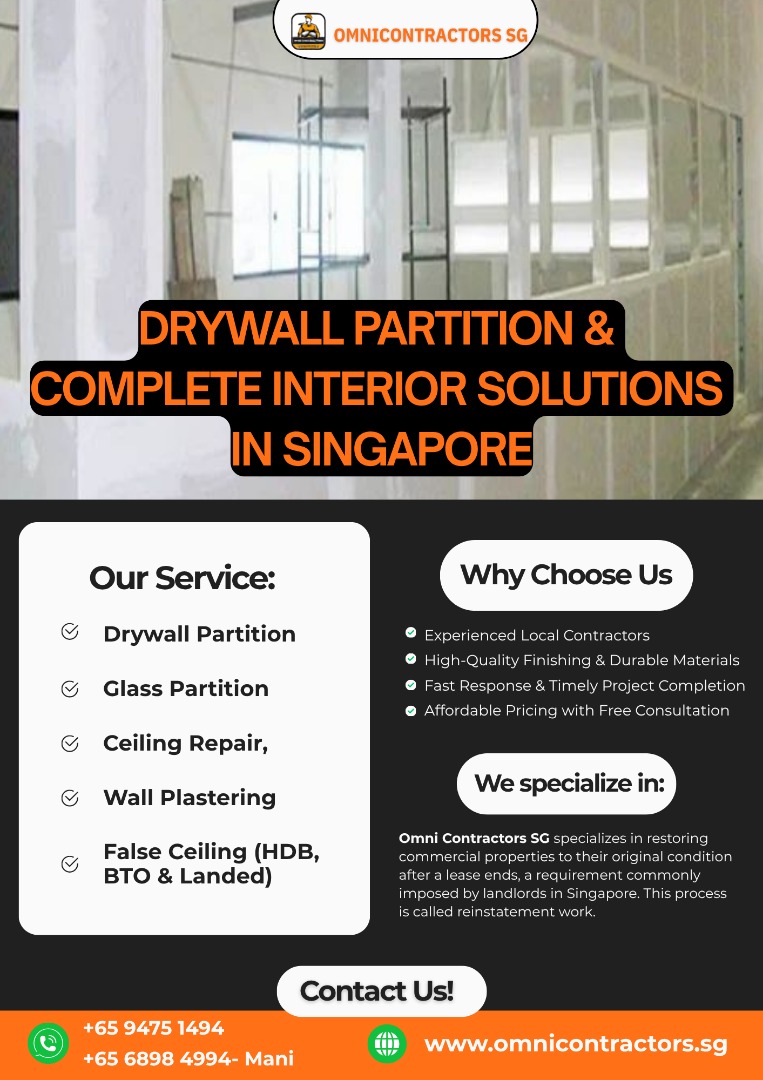 OMNICONTRACTORS SG

DRYWALL PARTITION & COMPLETE INTERIOR SOLUTIONS IN SINGAPORE

Our Service:

Drywall Partition

Glass Partition

Ceiling Repair,

Wall Plastering

False Ceiling (HDB, BTO & Landed)

Why Choose Us

Experienced Local Contractors

High-Quality Finishing & Durable Materials

Fast Response & Timely Project Completion

Affordable Pricing with Free Consultation

We specialize in:

Omni Contractors SG specializes in restoring commercial properties to their original condition after a lease ends, a requirement commonly imposed by landlords in Singapore. This process is called reinstatement work.

Contact Us!

+65 9475 1494
+65 6898 4994- Mani

www.omnicontractors.sg